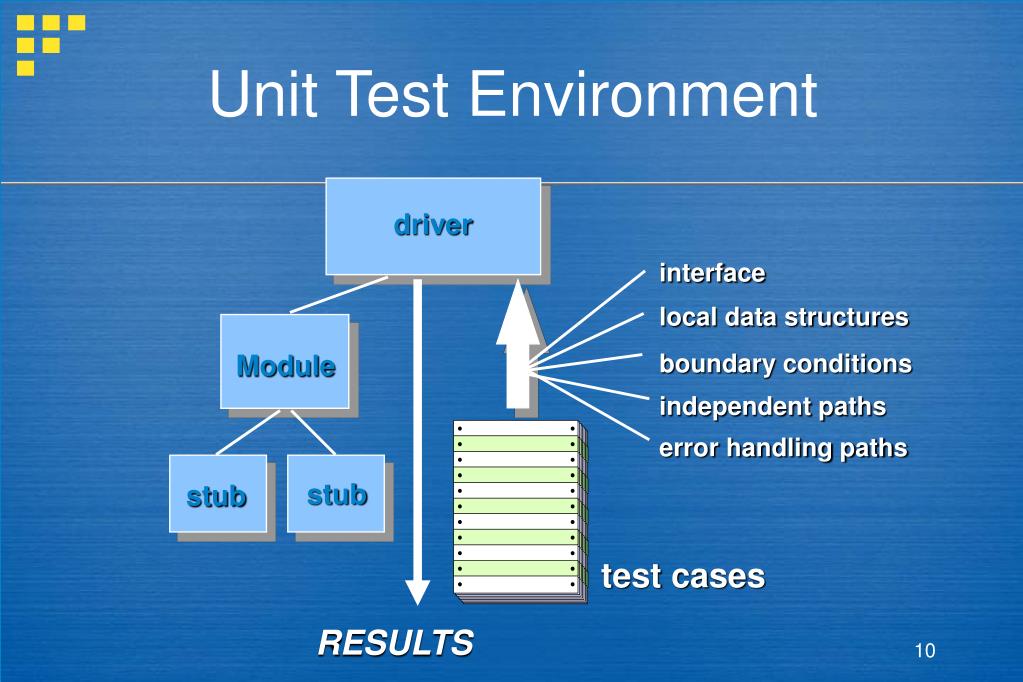 Unit Test Environment

driver

Module

stub

stub

interface

local data structures

boundary conditions

independent paths

error handling paths

test cases

RESULTS

10